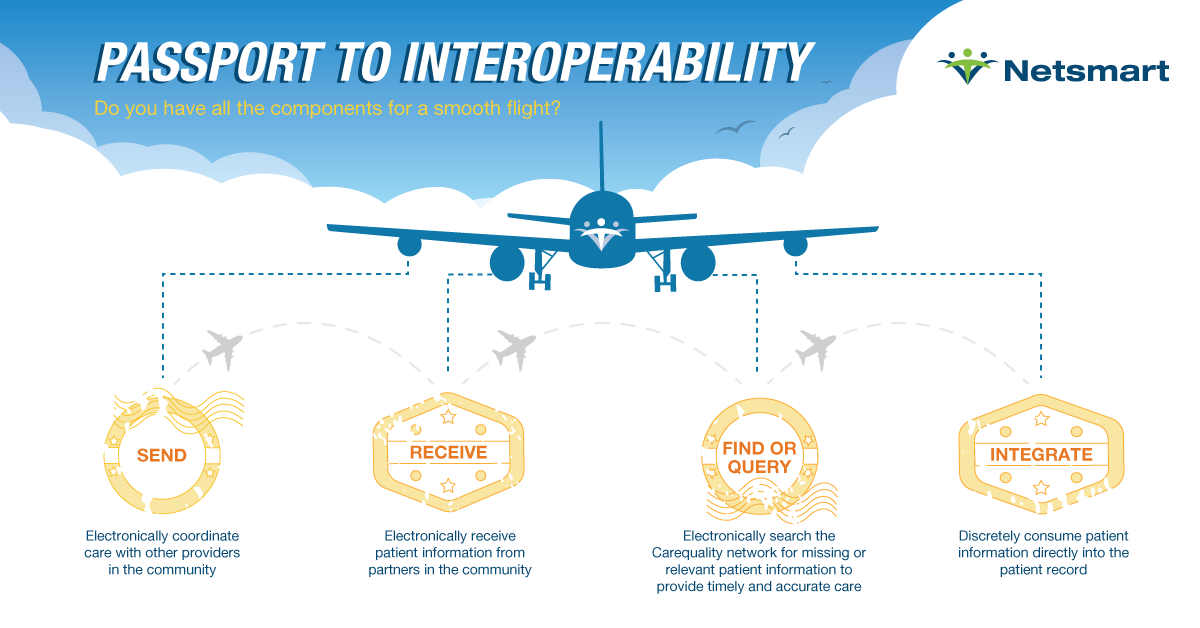 PASSPORT TO INTEROPERABILITY

Do you have all the components for a smooth flight?

Netsmart

SEND

Electronically coordinate care with other providers in the community

RECEIVE

Electronically receive patient information from partners in the community

FIND OR QUERY

Electronically search the Carequality network for missing or relevant patient information to provide timely and accurate care

INTEGRATE

Discretely consume patient information directly into the patient record